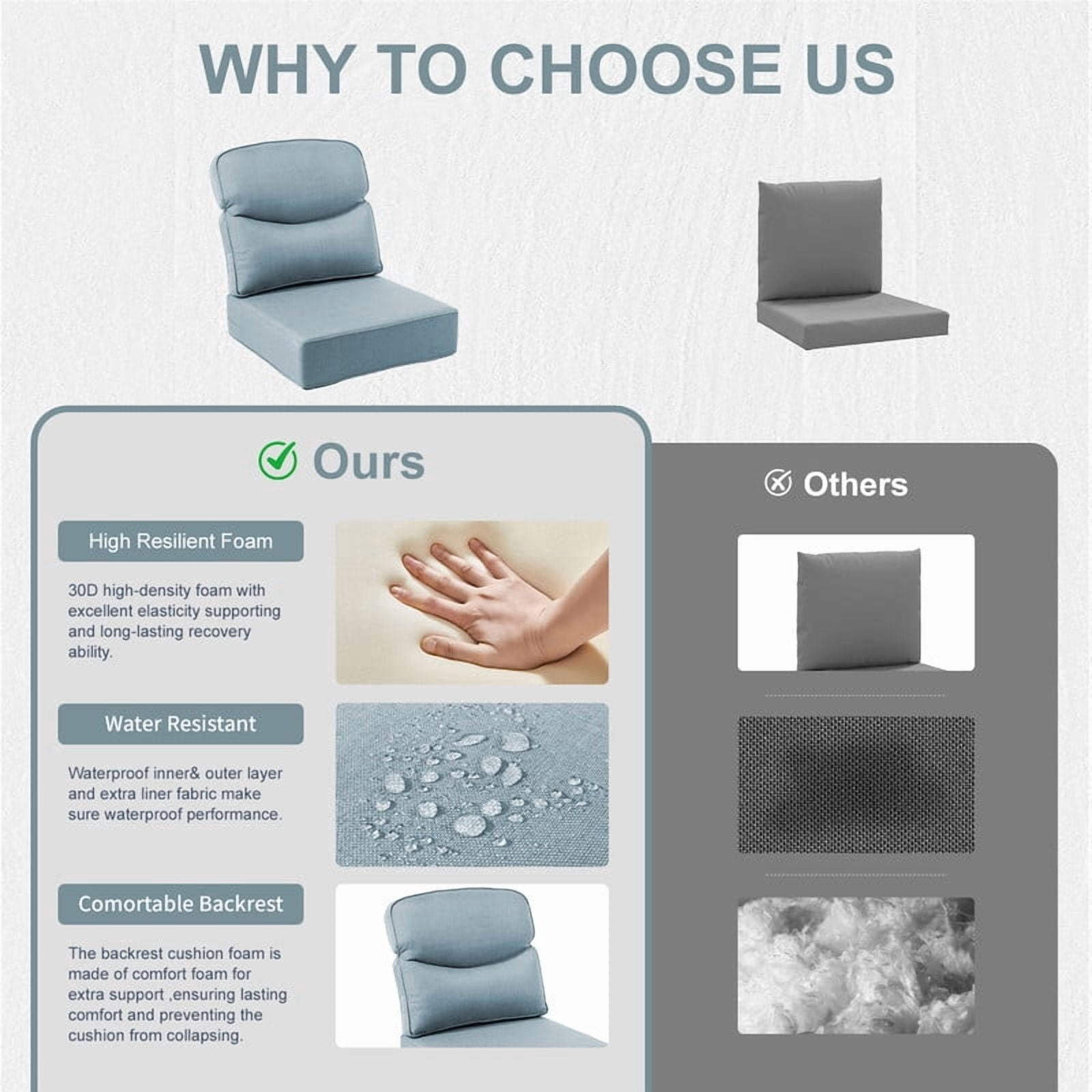 WHY TO CHOOSE US

Ours

High Resilient Foam

30D high-density foam with excellent elasticity supporting and long-lasting recovery ability.

Water Resistant

Waterproof inner& outer layer and extra liner fabric make sure waterproof performance.

Comortable Backrest

The backrest cushion foam is made of comfort foam for extra support ,ensuring lasting comfort and preventing the cushion from collapsing.

Others